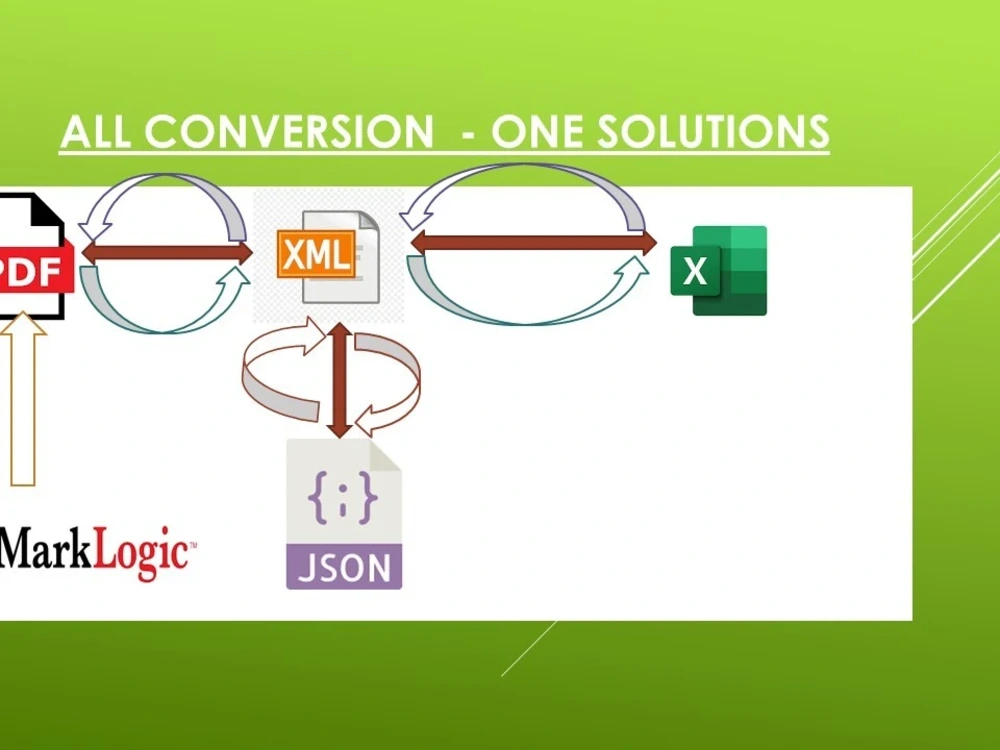 ALL CONVERSION - ONE SOLUTIONS

PDF

XML

X

{;}
JSON

MarkLogic™